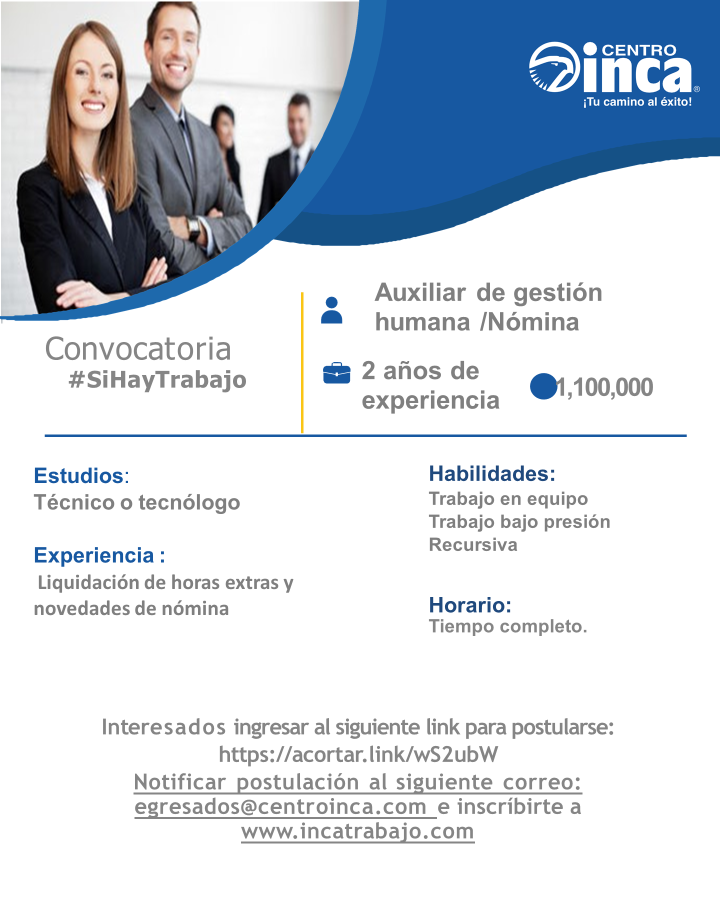 CENTRO
inca
¡Tu camino al éxito!

Convocatoria
#SiHayTrabajo

Auxiliar de gestión humana /Nómina

2 años de experiencia

1,100,000

Estudios:
Técnico o tecnólogo

Experiencia :
Liquidación de horas extras y novedades de nómina

Habilidades:
Trabajo en equipo
Trabajo bajo presión
Recursiva

Horario:
Tiempo completo.

Interesados ingresar al siguiente link para postularse:
https://acortar.link/wS2ubW
Notificar postulación al siguiente correo:
egresados@centroinca.com e inscríbirte a
www.incatrabajo.com